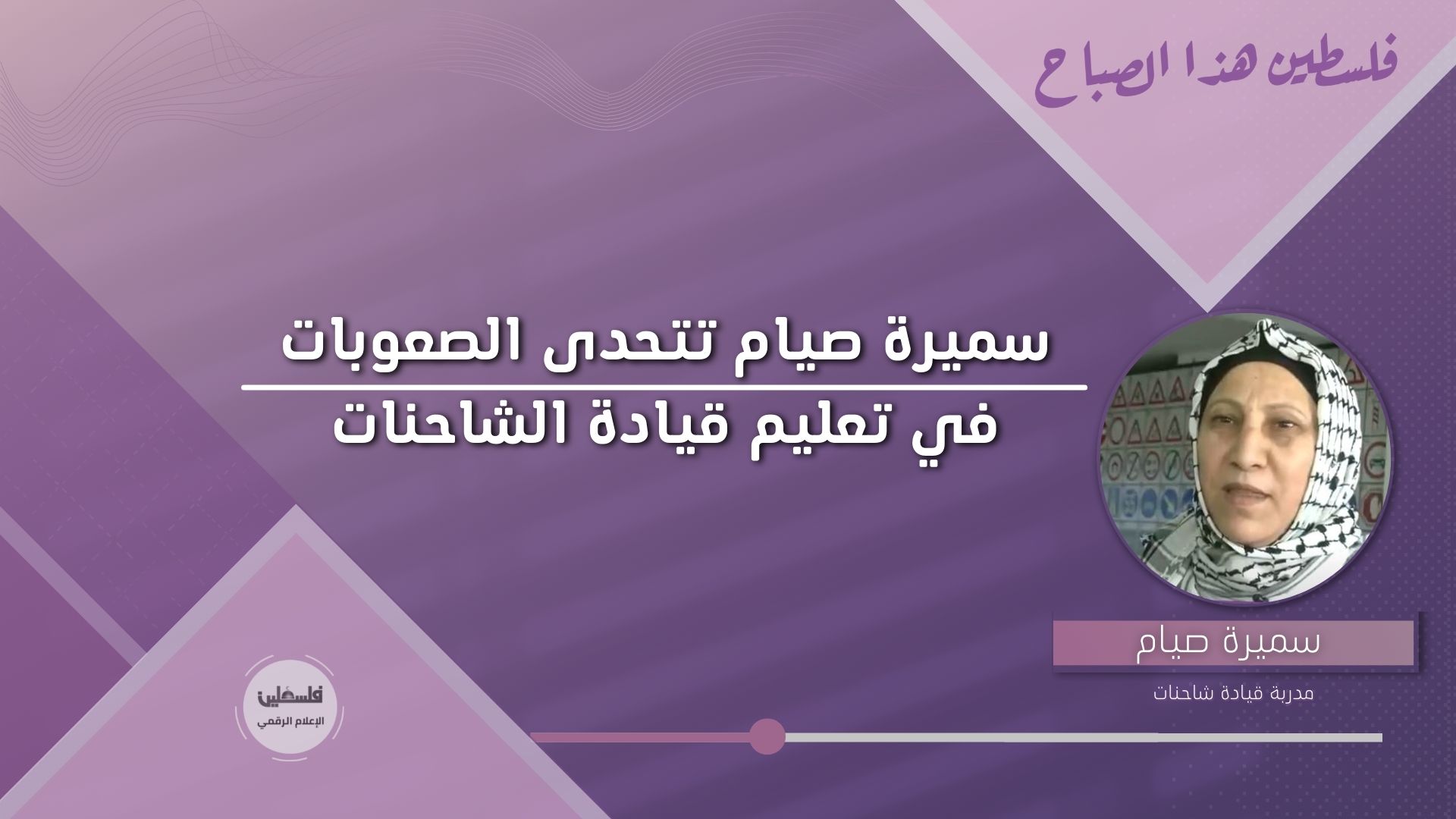 فلسطين هذا الصباح

سميرة صيام تتحدى الصعوبات
في تعليم قيادة الشاحنات

سميرة صيام
مدربة قيادة شاحنات

فلسطين
الإعلام الرقمي